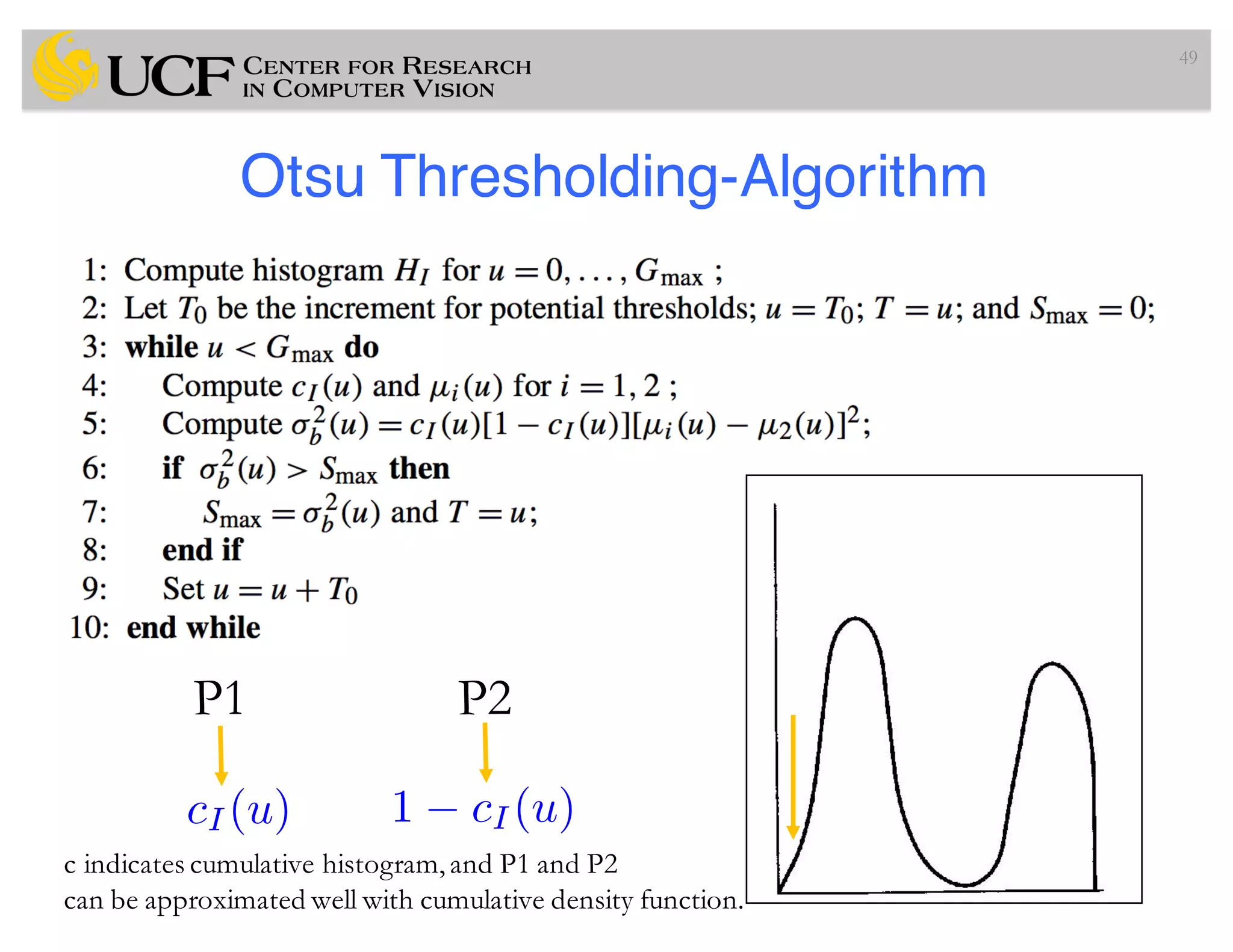 UCF CENTER FOR RESEARCH IN COMPUTER VISION

49

Otsu Thresholding-Algorithm

1: Compute histogram $H_I$ for $u = 0, \ldots, G_{\max}$ ;
2: Let $T_0$ be the increment for potential thresholds; $u = T_0$; $T = u$; and $S_{\max} = 0$;
3: **while** $u < G_{\max}$ **do**
4: Compute $c_I(u)$ and $\mu_i(u)$ for $i = 1, 2$ ;
5: Compute $\sigma_b^2(u) = c_I(u)[1 - c_I(u)][\mu_i(u) - \mu_2(u)]^2$;
6: **if** $\sigma_b^2(u) > S_{\max}$ **then**
7: $S_{\max} = \sigma_b^2(u)$ and $T = u$;
8: **end if**
9: Set $u = u + T_0$
10: **end while**

P1

P2

$c_I(u)$

$1 - c_I(u)$

c indicates cumulative histogram, and P1 and P2 can be approximated well with cumulative density function.